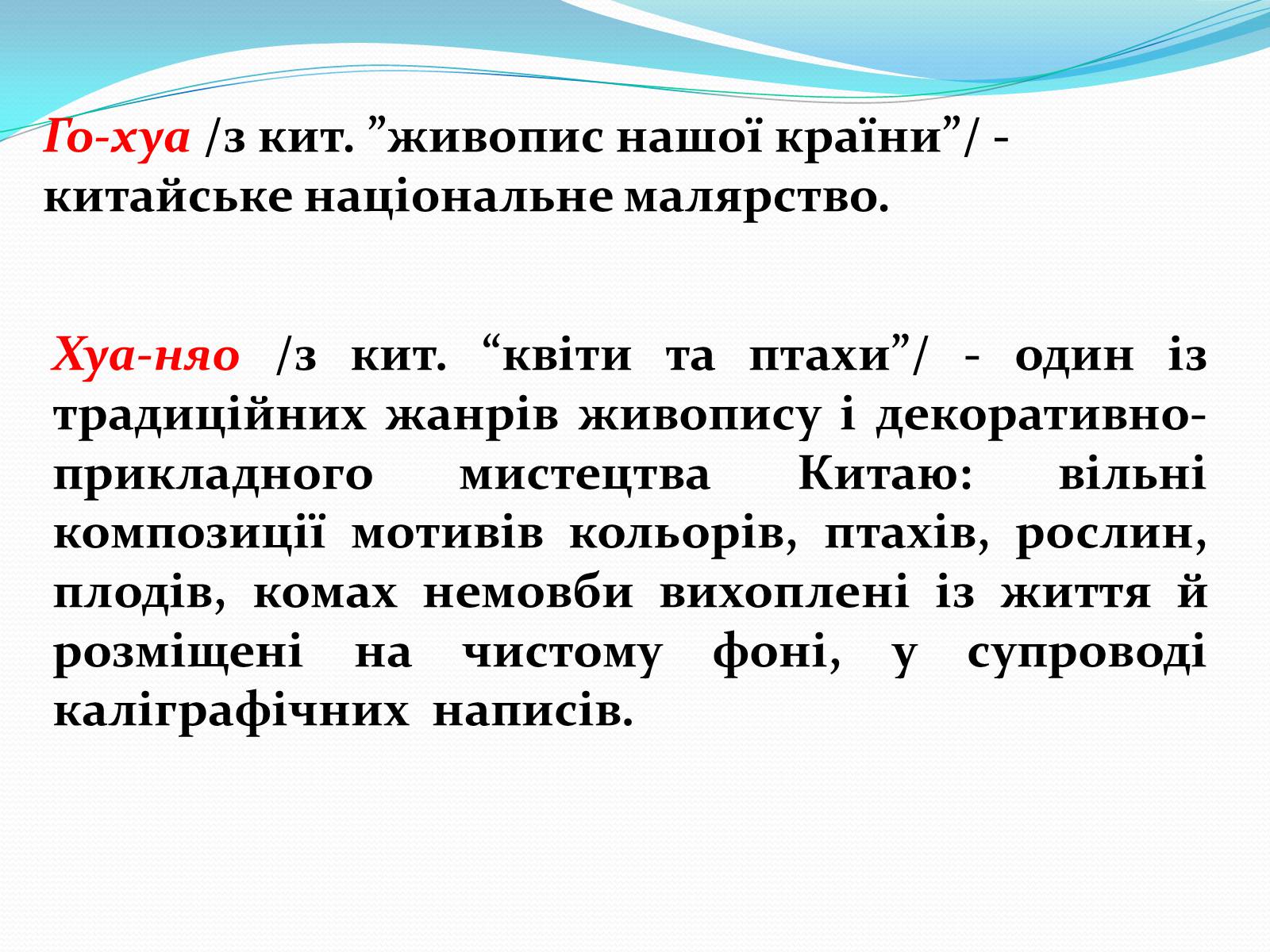 Го-хуа /з кит. ”живопис нашої країни”/ - китайське національне малярство.

Хуа-няо /з кит. “квіти та птахи”/ - один із традиційних жанрів живопису і декоративно-прикладного мистецтва Китаю: вільні композиції мотивів кольорів, птахів, рослин, плодів, комах немовби вихоплені із життя й розміщені на чистому фоні, у супроводі каліграфічних написів.